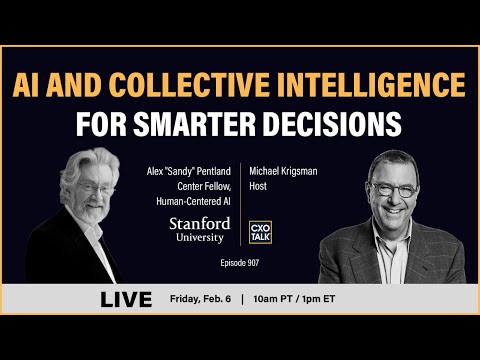 AI AND COLLECTIVE INTELLIGENCE
FOR SMARTER DECISIONS

Alex "Sandy" Pentland
Center Fellow,
Human-Centered AI

Stanford
University

Michael Krigsman
Host

CXO
TALK

Episode 907

LIVE Friday, Feb. 6 | 10am PT / 1pm ET